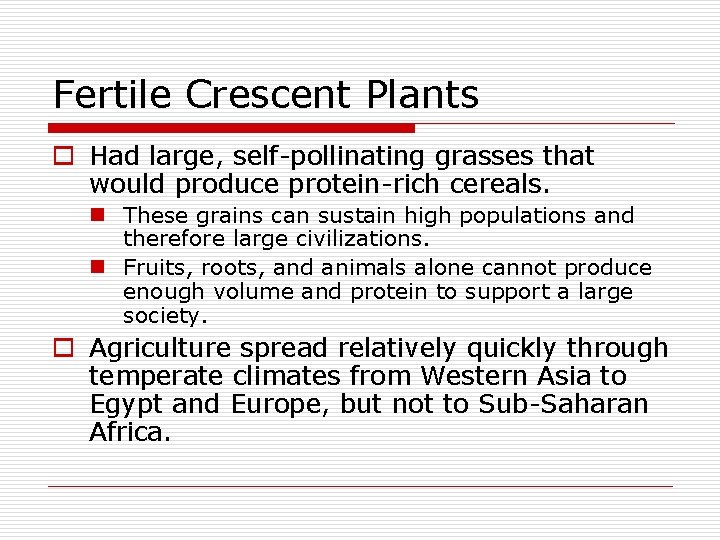 Fertile Crescent Plants

Had large, self-pollinating grasses that would produce protein-rich cereals.

These grains can sustain high populations and therefore large civilizations.

Fruits, roots, and animals alone cannot produce enough volume and protein to support a large society.

Agriculture spread relatively quickly through temperate climates from Western Asia to Egypt and Europe, but not to Sub-Saharan Africa.